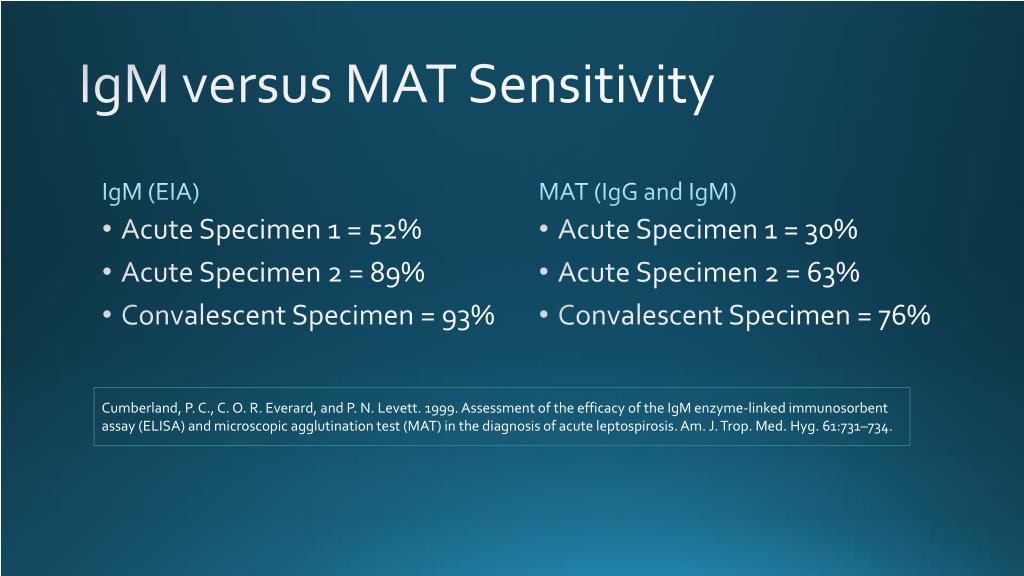 IgM versus MAT Sensitivity

IgM (EIA)
• Acute Specimen 1 = 52%
• Acute Specimen 2 = 89%
• Convalescent Specimen = 93%

MAT (IgG and IgM)
• Acute Specimen 1 = 30%
• Acute Specimen 2 = 63%
• Convalescent Specimen = 76%

Cumberland, P. C., C. O. R. Everard, and P. N. Levett. 1999. Assessment of the efficacy of the IgM enzyme-linked immunosorbent assay (ELISA) and microscopic agglutination test (MAT) in the diagnosis of acute leptospirosis. Am. J. Trop. Med. Hyg. 61:731–734.